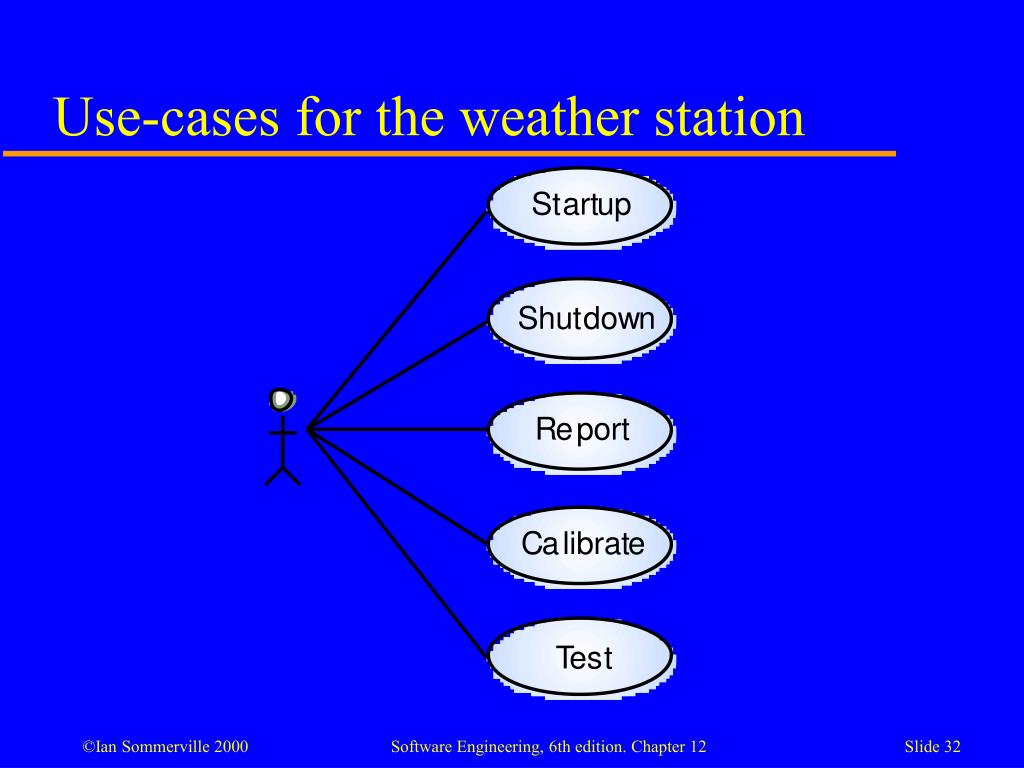 Use-cases for the weather station

Startup

Shutdown

Report

Calibrate

Test

©Ian Sommerville 2000

Software Engineering, 6th edition. Chapter 12

Slide 32